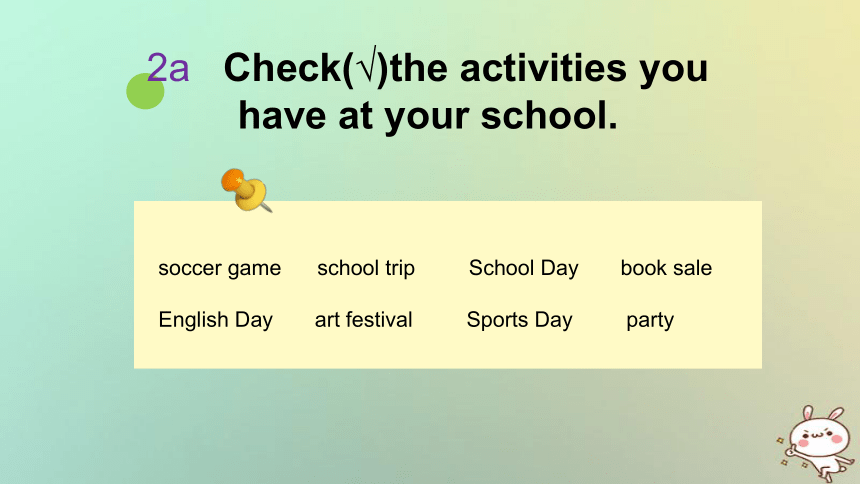 2a Check(√)the activities you have at your school.

soccer game school trip School Day book sale

English Day art festival Sports Day party